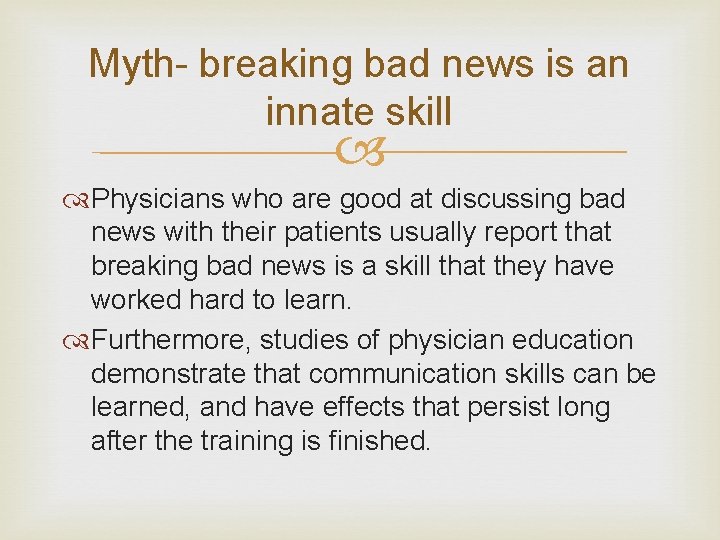 Myth- breaking bad news is an innate skill

Physicians who are good at discussing bad news with their patients usually report that breaking bad news is a skill that they have worked hard to learn.

Furthermore, studies of physician education demonstrate that communication skills can be learned, and have effects that persist long after the training is finished.